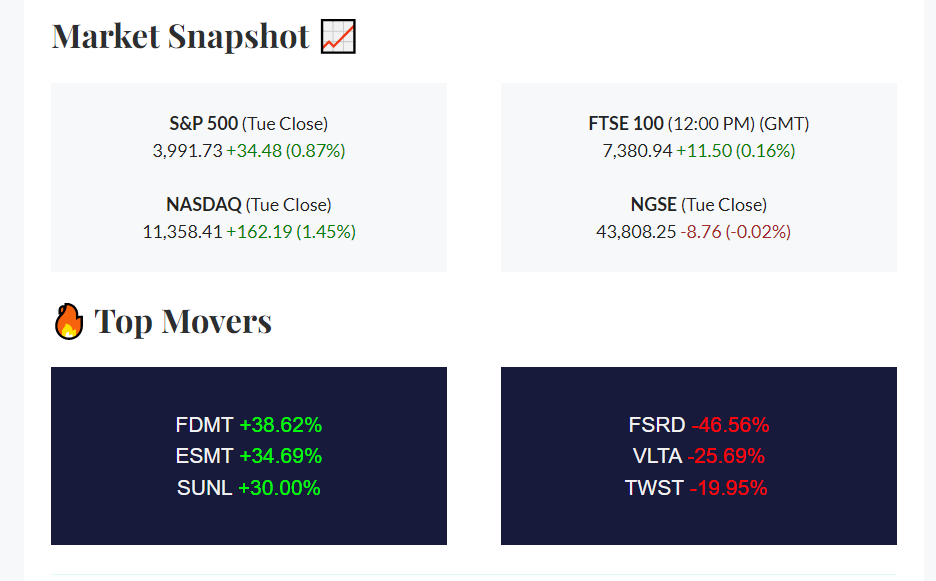 Market Snapshot 📈

S&P 500 (Tue Close)
3,991.73 +34.48 (0.87%)

NASDAQ (Tue Close)
11,358.41 +162.19 (1.45%)

FTSE 100 (12:00 PM) (GMT)
7,380.94 +11.50 (0.16%)

NGSE (Tue Close)
43,808.25 -8.76 (-0.02%)

🔥 Top Movers

FDMT +38.62%
ESMT +34.69%
SUNL +30.00%

FSRD -46.56%
VLTA -25.69%
TWST -19.95%